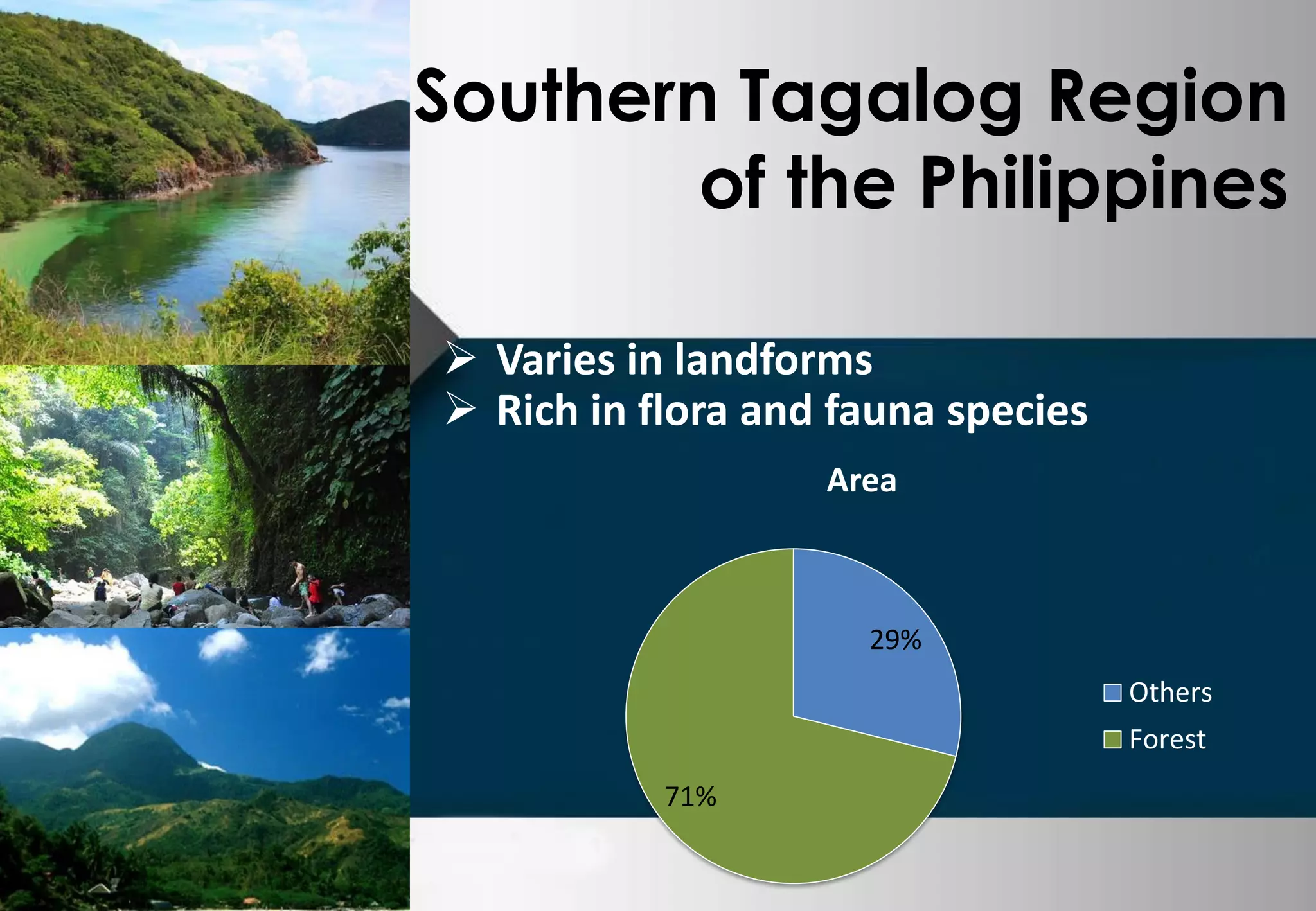 Southern Tagalog Region of the Philippines

➢ Varies in landforms
➢ Rich in flora and fauna species

Area

29%
71%

Others
Forest